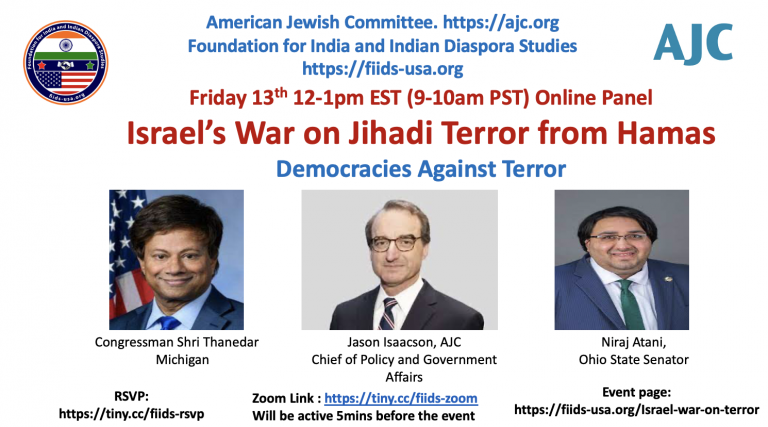 Foundation for India and Indian Diaspora Studies
fiids-usa.org

American Jewish Committee. https://ajc.org
Foundation for India and Indian Diaspora Studies
https://fiids-usa.org

AJC

Friday 13$^{th}$ 12-1pm EST (9-10am PST) Online Panel

Israel's War on Jihadi Terror from Hamas

Democracies Against Terror

Congressman Shri Thanedar
Michigan

Jason Isaacson, AJC
Chief of Policy and Government Affairs

Niraj Atani,
Ohio State Senator

RSVP:
https://tiny.cc/fiids-rsvp

Zoom Link : https://tiny.cc/fiids-zoom
Will be active 5mins before the event

Event page:
https://fiids-usa.org/Israel-war-on-terror